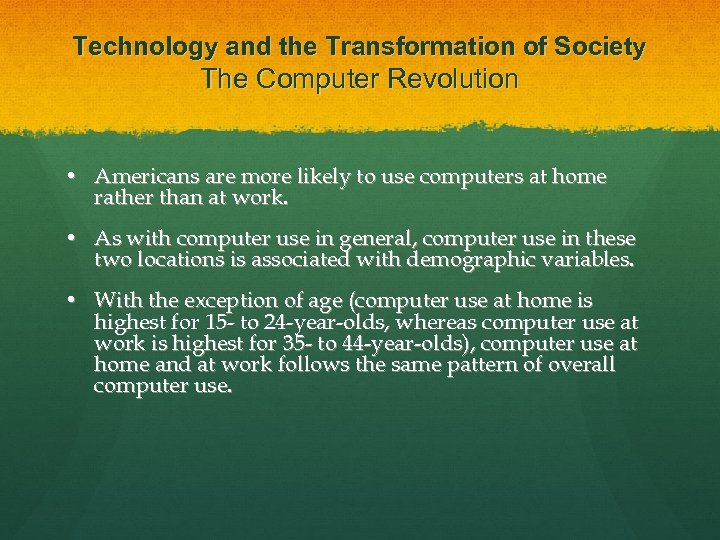 Technology and the Transformation of Society
The Computer Revolution

• Americans are more likely to use computers at home rather than at work.

• As with computer use in general, computer use in these two locations is associated with demographic variables.

• With the exception of age (computer use at home is highest for 15- to 24-year-olds, whereas computer use at work is highest for 35- to 44-year-olds), computer use at home and at work follows the same pattern of overall computer use.